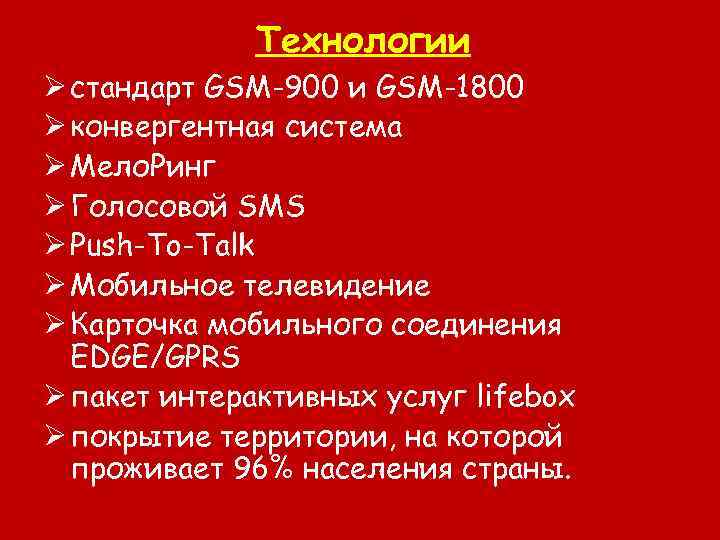 Технологии

➢ стандарт GSM-900 и GSM-1800
➢ конвергентная система
➢ МелоРинг
➢ Голосовой SMS
➢ Push-To-Talk
➢ Мобильное телевидение
➢ Карточка мобильного соединения EDGE/GPRS
➢ пакет интерактивных услуг lifebox
➢ покрытие территории, на которой проживает 96% населения страны.